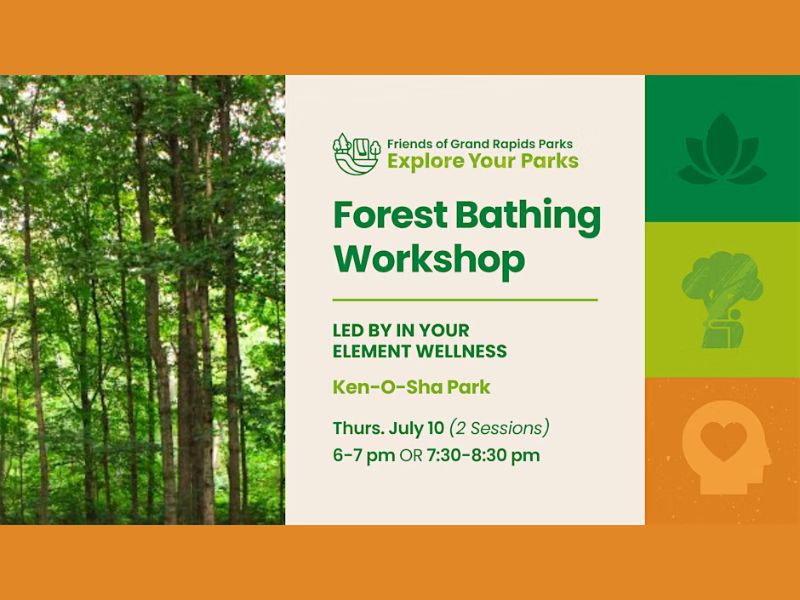 Friends of Grand Rapids Parks
Explore Your Parks

Forest Bathing Workshop

LED BY IN YOUR ELEMENT WELLNESS

Ken-O-Sha Park

Thurs. July 10 (2 Sessions)
6-7 pm OR 7:30-8:30 pm